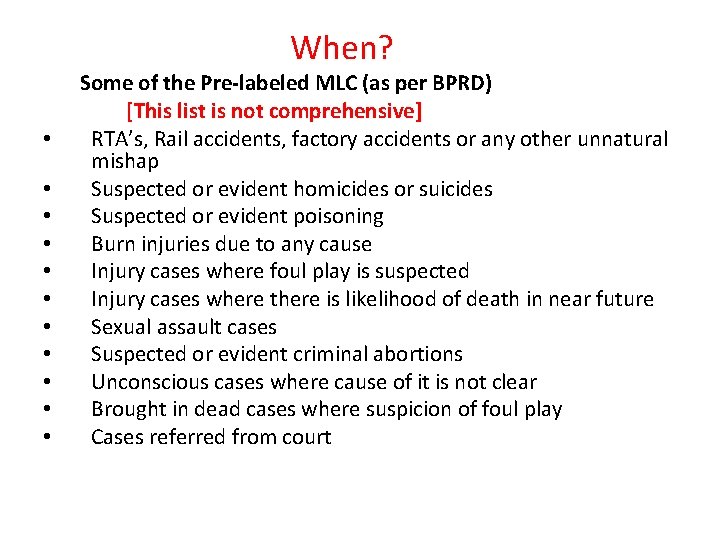 When?

Some of the Pre-labeled MLC (as per BPRD)

[This list is not comprehensive]

• RTA's, Rail accidents, factory accidents or any other unnatural mishap
• Suspected or evident homicides or suicides
• Suspected or evident poisoning
• Burn injuries due to any cause
• Injury cases where foul play is suspected
• Injury cases where there is likelihood of death in near future
• Sexual assault cases
• Suspected or evident criminal abortions
• Unconscious cases where cause of it is not clear
• Brought in dead cases where suspicion of foul play
• Cases referred from court